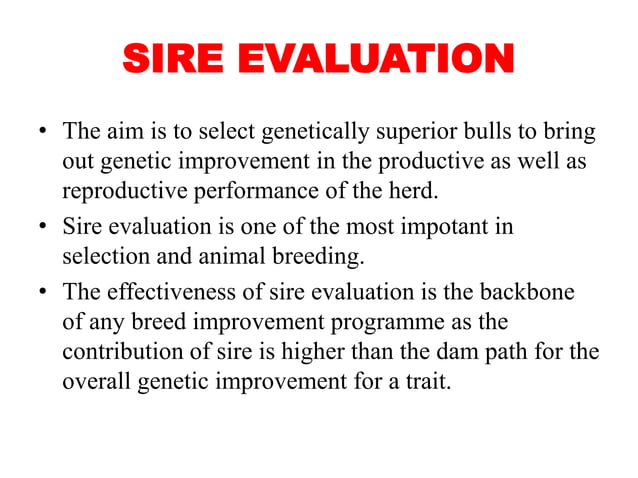 SIRE EVALUATION

• The aim is to select genetically superior bulls to bring out genetic improvement in the productive as well as reproductive performance of the herd.

• Sire evaluation is one of the most impotant in selection and animal breeding.

• The effectiveness of sire evaluation is the backbone of any breed improvement programme as the contribution of sire is higher than the dam path for the overall genetic improvement for a trait.